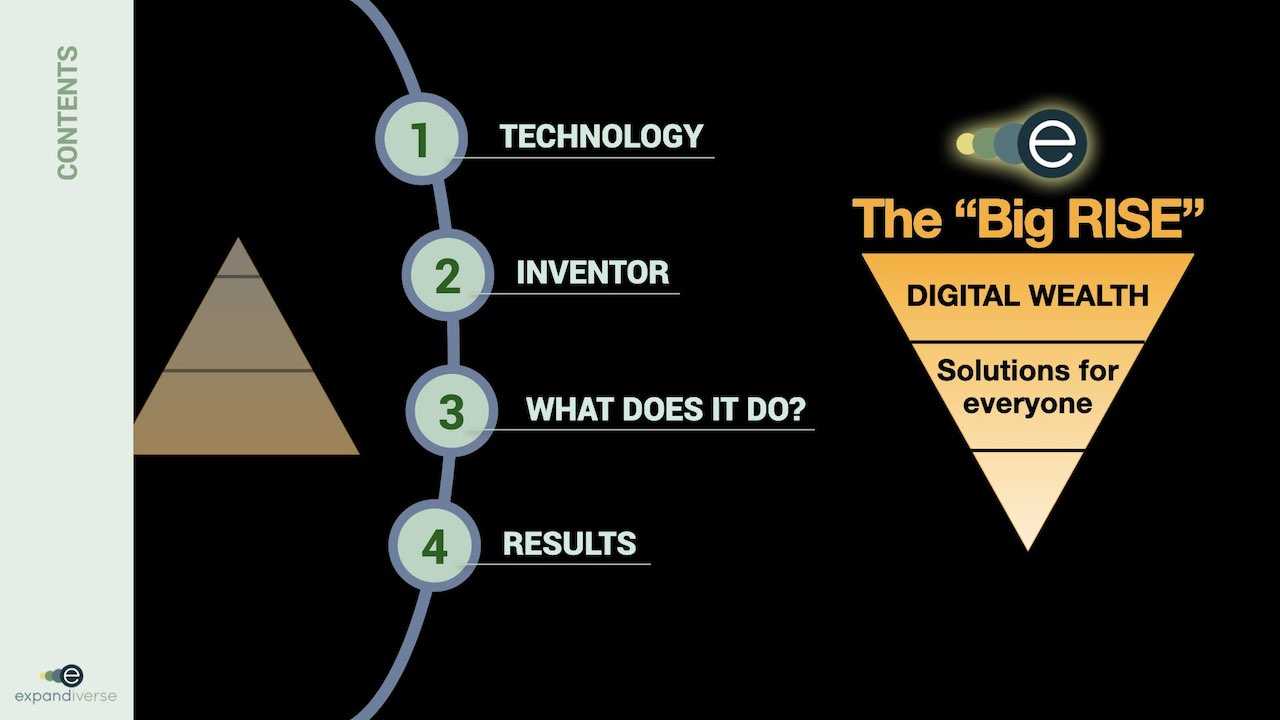 CONTENTS

1 TECHNOLOGY

2 INVENTOR

3 WHAT DOES IT DO?

4 RESULTS

e

The "Big RISE"

DIGITAL WEALTH

Solutions for everyone

e
expandiverse